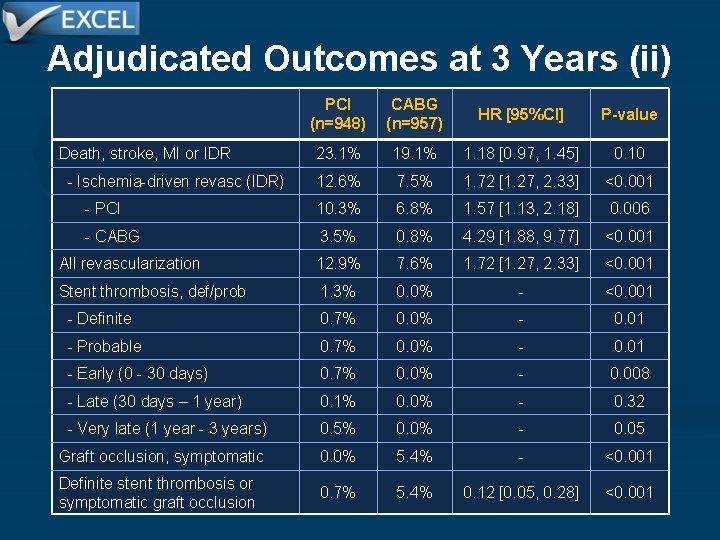 EXCEL

Adjudicated Outcomes at 3 Years (ii)

| | PCI (n=948) | CABG (n=957) | HR [95%CI] | P-value |
|---|---|---|---|---|
| Death, stroke, MI or IDR | 23.1% | 19.1% | 1.18 [0.97, 1.45] | 0.10 |
| - Ischemia-driven revasc (IDR) | 12.6% | 7.5% | 1.72 [1.27, 2.33] | <0.001 |
| - PCI | 10.3% | 6.8% | 1.57 [1.13, 2.18] | 0.006 |
| - CABG | 3.5% | 0.8% | 4.29 [1.88, 9.77] | <0.001 |
| All revascularization | 12.9% | 7.6% | 1.72 [1.27, 2.33] | <0.001 |
| Stent thrombosis, def/prob | 1.3% | 0.0% | - | <0.001 |
| - Definite | 0.7% | 0.0% | - | 0.01 |
| - Probable | 0.7% | 0.0% | - | 0.01 |
| - Early (0 - 30 days) | 0.7% | 0.0% | - | 0.008 |
| - Late (30 days – 1 year) | 0.1% | 0.0% | - | 0.32 |
| - Very late (1 year - 3 years) | 0.5% | 0.0% | - | 0.05 |
| Graft occlusion, symptomatic | 0.0% | 5.4% | - | <0.001 |
| Definite stent thrombosis or symptomatic graft occlusion | 0.7% | 5.4% | 0.12 [0.05, 0.28] | <0.001 |